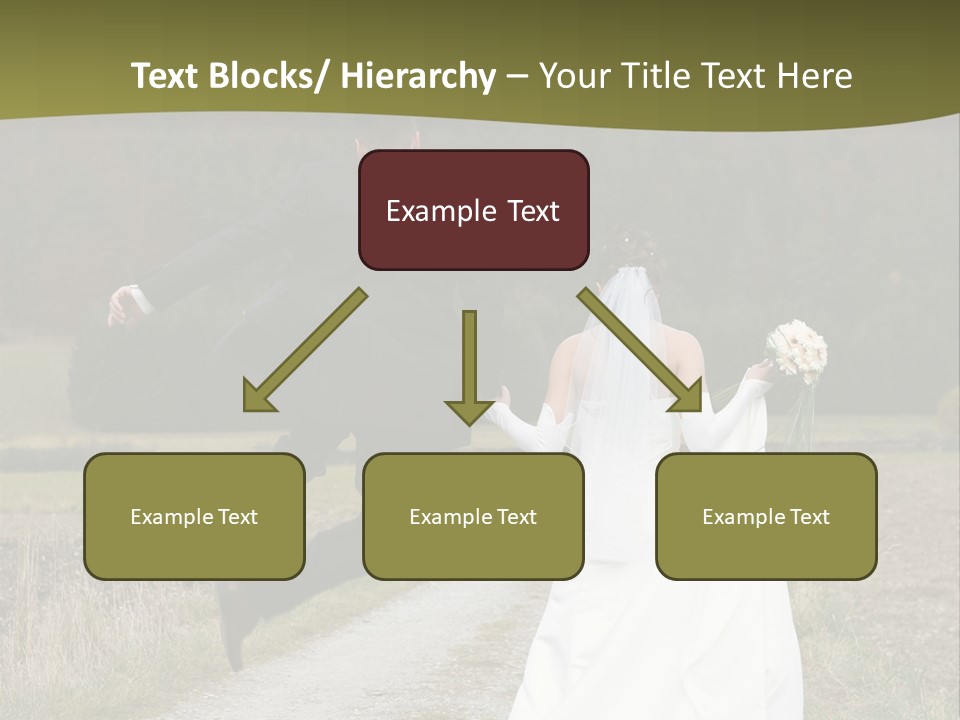 Text Blocks/ Hierarchy – Your Title Text Here

Example Text

Example Text

Example Text

Example Text